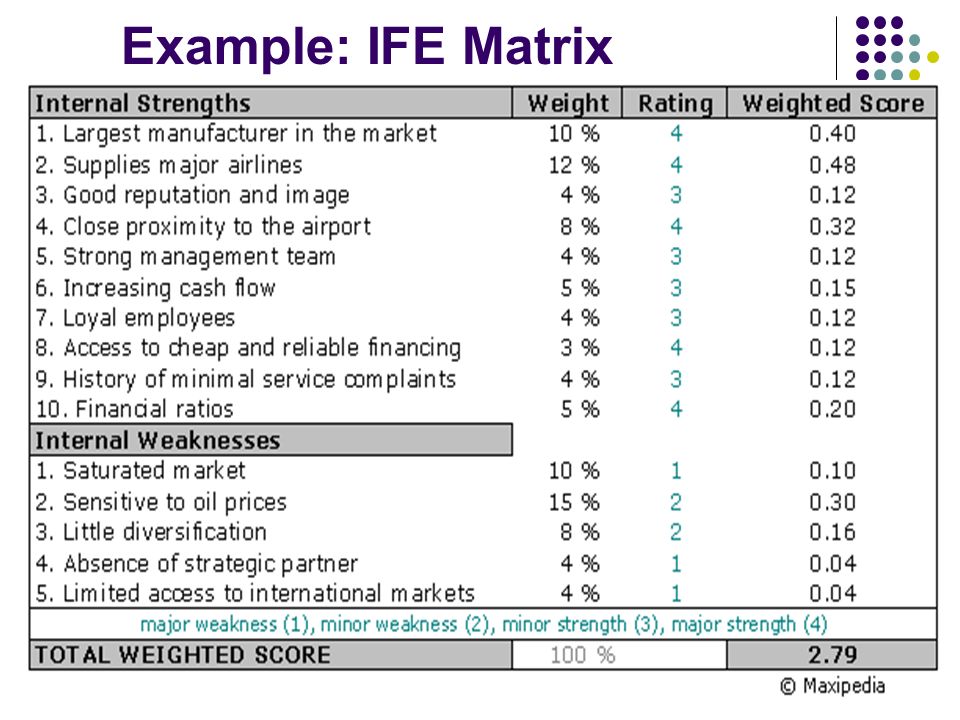 Example: IFE Matrix

| Internal Strengths | Weight | Rating | Weighted Score |
|---|---|---|---|
| 1. Largest manufacturer in the market | 10 % | 4 | 0.40 |
| 2. Supplies major airlines | 12 % | 4 | 0.48 |
| 3. Good reputation and image | 4 % | 3 | 0.12 |
| 4. Close proximity to the airport | 8 % | 4 | 0.32 |
| 5. Strong management team | 4 % | 3 | 0.12 |
| 6. Increasing cash flow | 5 % | 3 | 0.15 |
| 7. Loyal employees | 4 % | 3 | 0.12 |
| 8. Access to cheap and reliable financing | 3 % | 4 | 0.12 |
| 9. History of minimal service complaints | 4 % | 3 | 0.12 |
| 10. Financial ratios | 5 % | 4 | 0.20 |
| Internal Weaknesses | | | |
| 1. Saturated market | 10 % | 1 | 0.10 |
| 2. Sensitive to oil prices | 15 % | 2 | 0.30 |
| 3. Little diversification | 8 % | 2 | 0.16 |
| 4. Absence of strategic partner | 4 % | 1 | 0.04 |
| 5. Limited access to international markets | 4 % | 1 | 0.04 |
| major weakness (1), minor weakness (2), minor strength (3), major strength (4) | | | |
| TOTAL WEIGHTED SCORE | 100 % | | 2.79 |

© Maxipedia